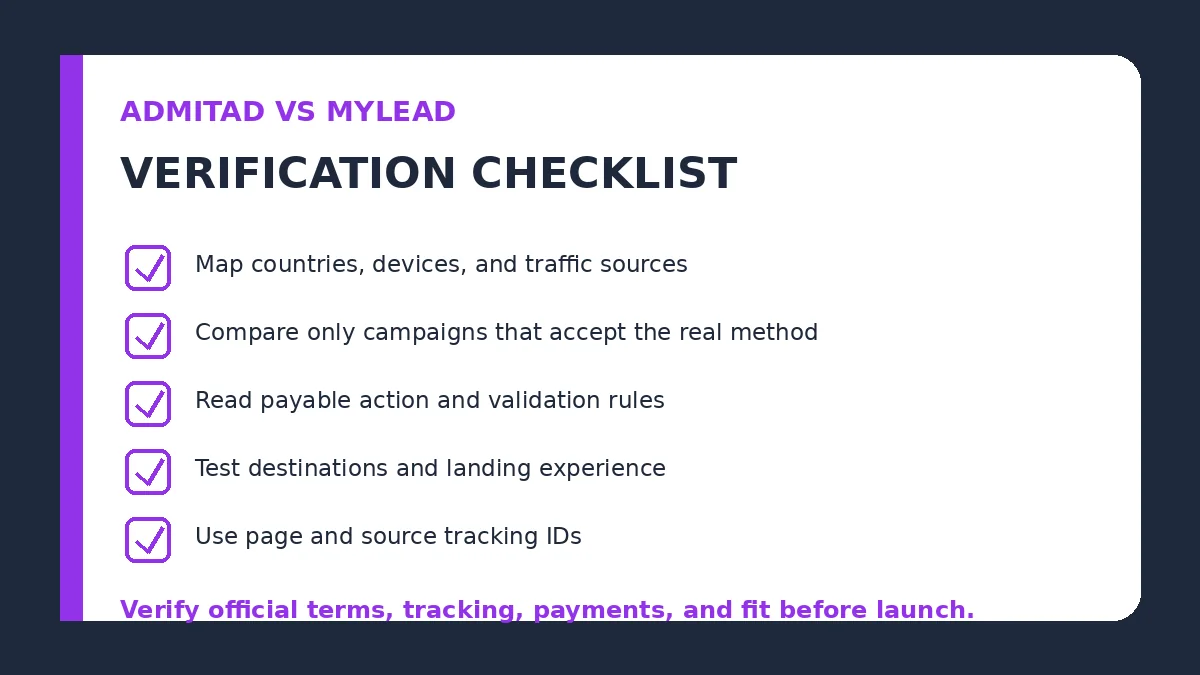 ADMITAD VS MYLEAD

VERIFICATION CHECKLIST

Map countries, devices, and traffic sources

Compare only campaigns that accept the real method

Read payable action and validation rules

Test destinations and landing experience

Use page and source tracking IDs

Verify official terms, tracking, payments, and fit before launch.